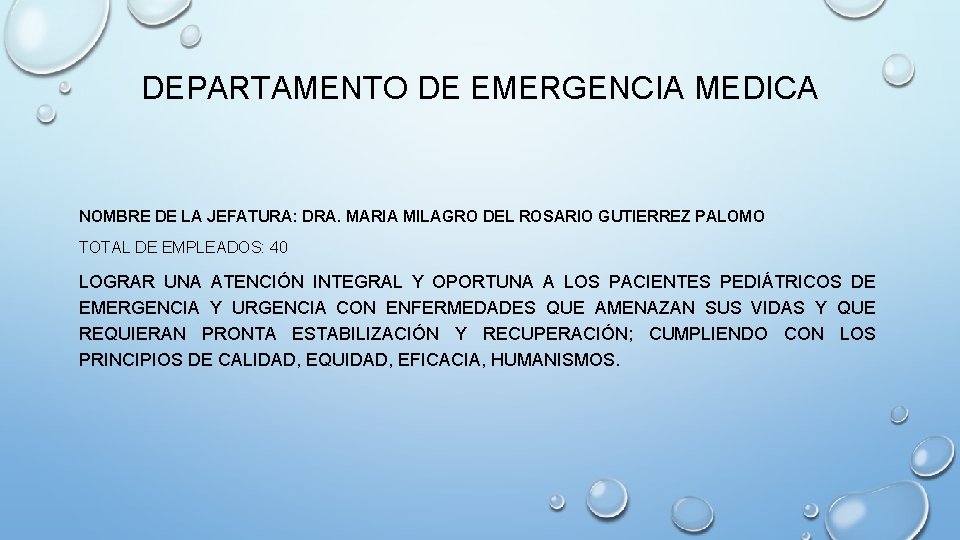 DEPARTAMENTO DE EMERGENCIA MEDICA

NOMBRE DE LA JEFATURA: DRA. MARIA MILAGRO DEL ROSARIO GUTIERREZ PALOMO

TOTAL DE EMPLEADOS: 40

LOGRAR UNA ATENCIÓN INTEGRAL Y OPORTUNA A LOS PACIENTES PEDIÁTRICOS DE EMERGENCIA Y URGENCIA CON ENFERMEDADES QUE AMENAZAN SUS VIDAS Y QUE REQUIERAN PRONTA ESTABILIZACIÓN Y RECUPERACIÓN; CUMPLIENDO CON LOS PRINCIPIOS DE CALIDAD, EQUIDAD, EFICACIA, HUMANISMOS.